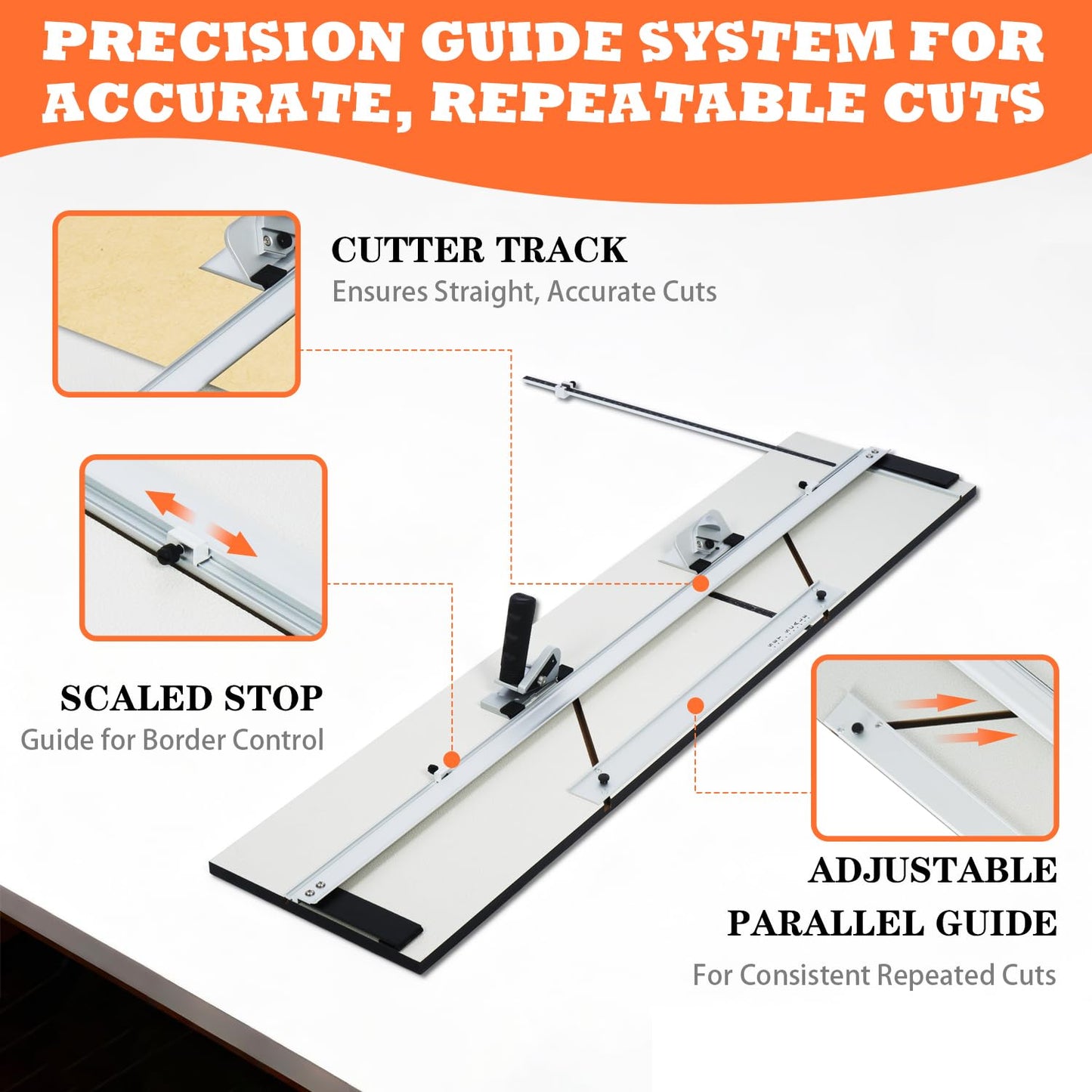 PRECISION GUIDE SYSTEM FOR ACCURATE, REPEATABLE CUTS

CUTTER TRACK
Ensures Straight, Accurate Cuts

SCALED STOP
Guide for Border Control

ADJUSTABLE PARALLEL GUIDE
For Consistent Repeated Cuts